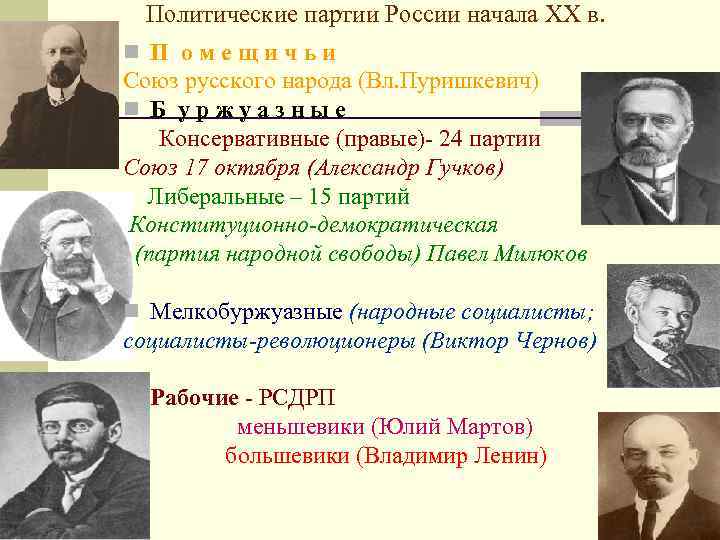 Политические партии России начала XX в.

П о м е щ и ч ь и
Союз русского народа (Вл.Пуришкевич)

Б у р ж у а з н ы е
Консервативные (правые)- 24 партии
Союз 17 октября (Александр Гучков)
Либеральные – 15 партий
Конституционно-демократическая (партия народной свободы) Павел Милюков

Мелкобуржуазные (народные социалисты; социалисты-революционеры (Виктор Чернов)

Рабочие - РСДРП
меньшевики (Юлий Мартов)
большевики (Владимир Ленин)